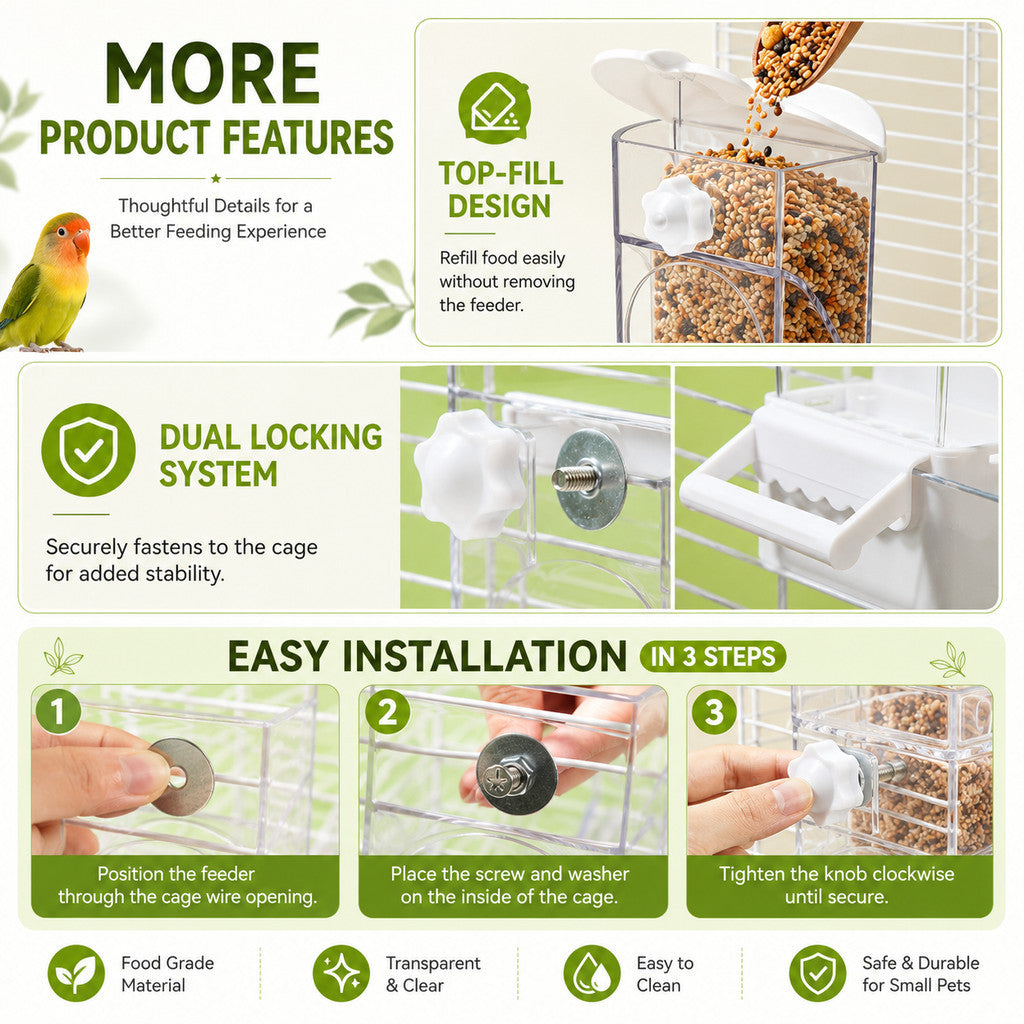 MORE
PRODUCT FEATURES

Thoughtful Details for a Better Feeding Experience

TOP-FILL DESIGN

Refill food easily without removing the feeder.

DUAL LOCKING SYSTEM

Securely fastens to the cage for added stability.

EASY INSTALLATION IN 3 STEPS

1
Position the feeder through the cage wire opening.

2
Place the screw and washer on the inside of the cage.

3
Tighten the knob clockwise until secure.

Food Grade Material

Transparent & Clear

Easy to Clean

Safe & Durable for Small Pets